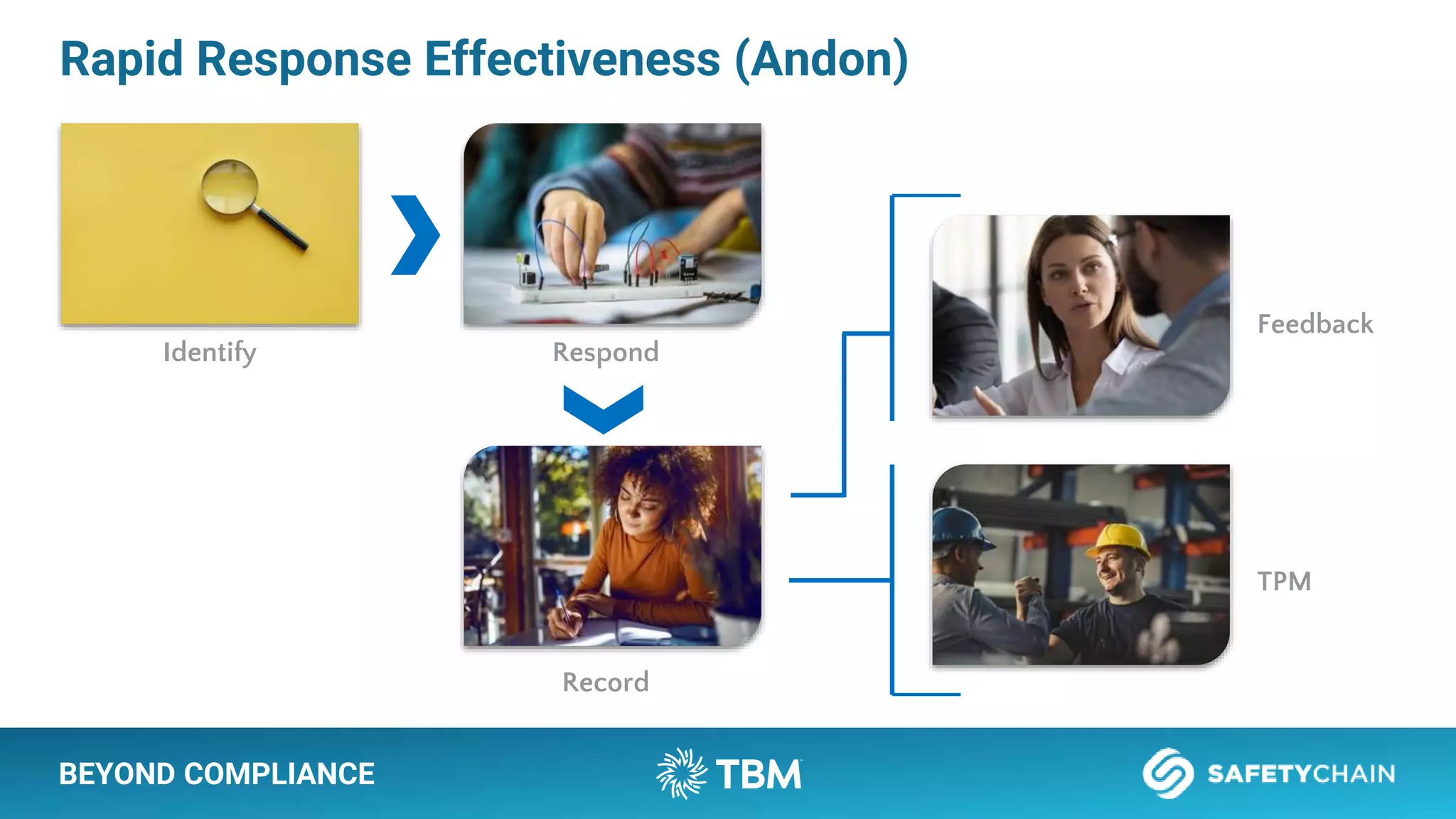 Rapid Response Effectiveness (Andon)

Identify

Respond

Record

Feedback

TPM

BEYOND COMPLIANCE

TBM

SAFETYCHAIN